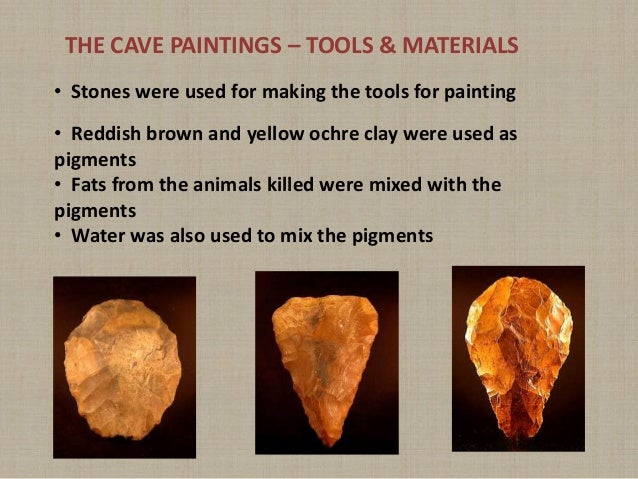 THE CAVE PAINTINGS – TOOLS & MATERIALS

• Stones were used for making the tools for painting

• Reddish brown and yellow ochre clay were used as pigments
• Fats from the animals killed were mixed with the pigments
• Water was also used to mix the pigments